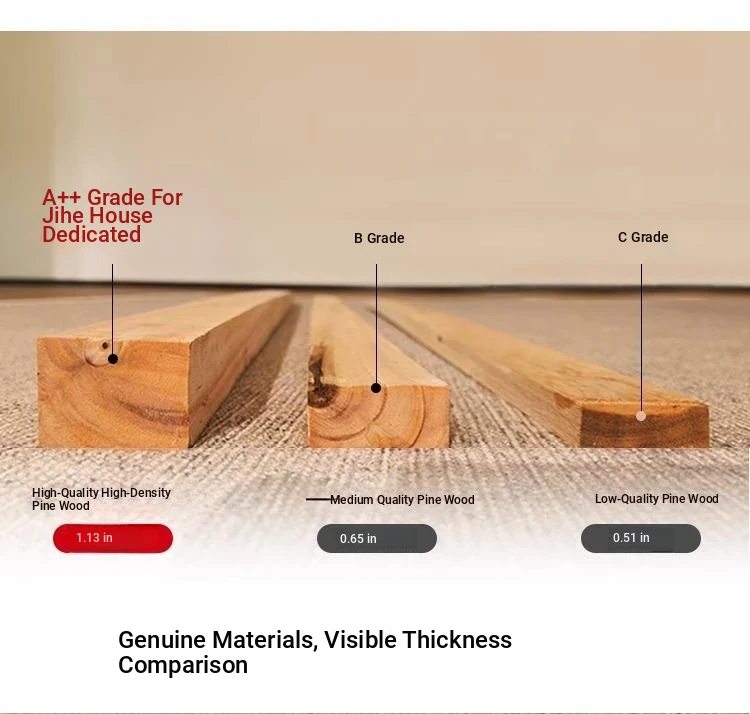 A++ Grade For Jihe House Dedicated

B Grade

C Grade

High-Quality High-Density Pine Wood

1.13 in

Medium Quality Pine Wood

0.65 in

Low-Quality Pine Wood

0.51 in

Genuine Materials, Visible Thickness Comparison